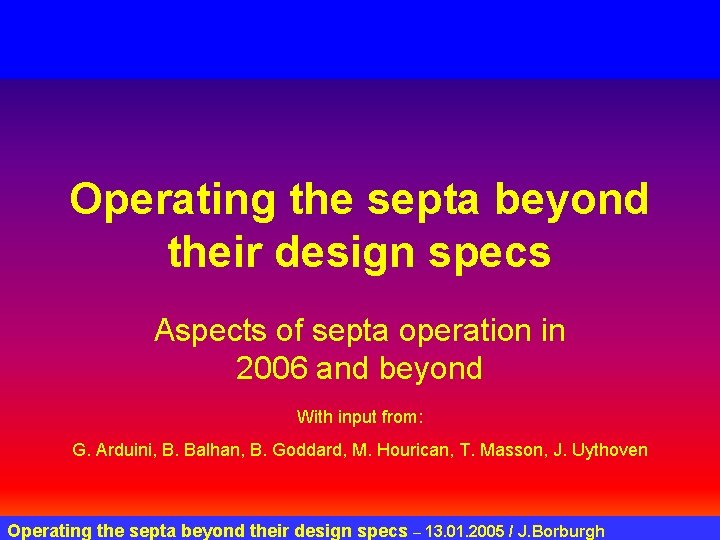 Operating the septa beyond their design specs

Aspects of septa operation in 2006 and beyond

With input from:

G. Arduini, B. Balhan, B. Goddard, M. Hourican, T. Masson, J. Uythoven

Operating the septa beyond their design specs – 13.01.2005 / J.Borburgh